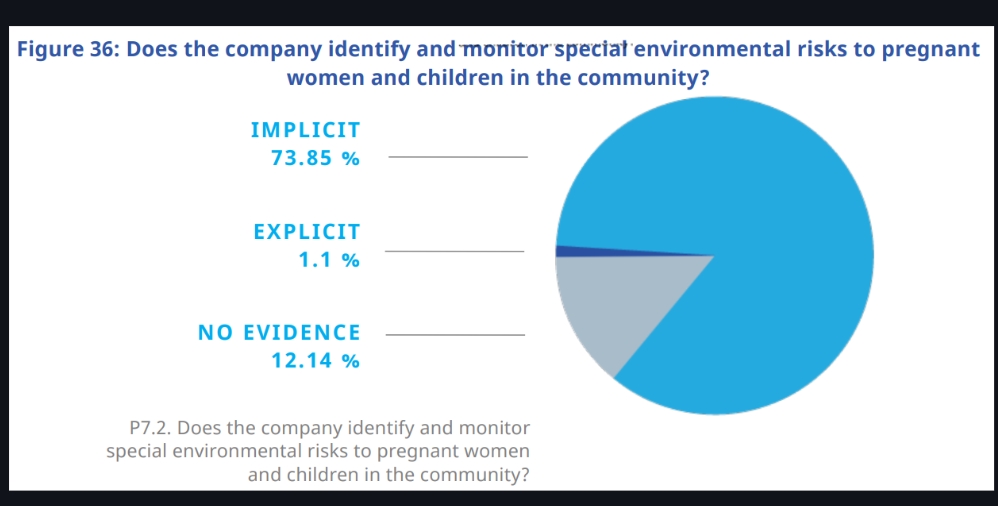 Figure 36: Does the company identify and monitor special environmental risks to pregnant women and children in the community?

IMPLICIT
73.85 %

EXPLICIT
1.1 %

NO EVIDENCE
12.14 %

P7.2. Does the company identify and monitor special environmental risks to pregnant women and children in the community?